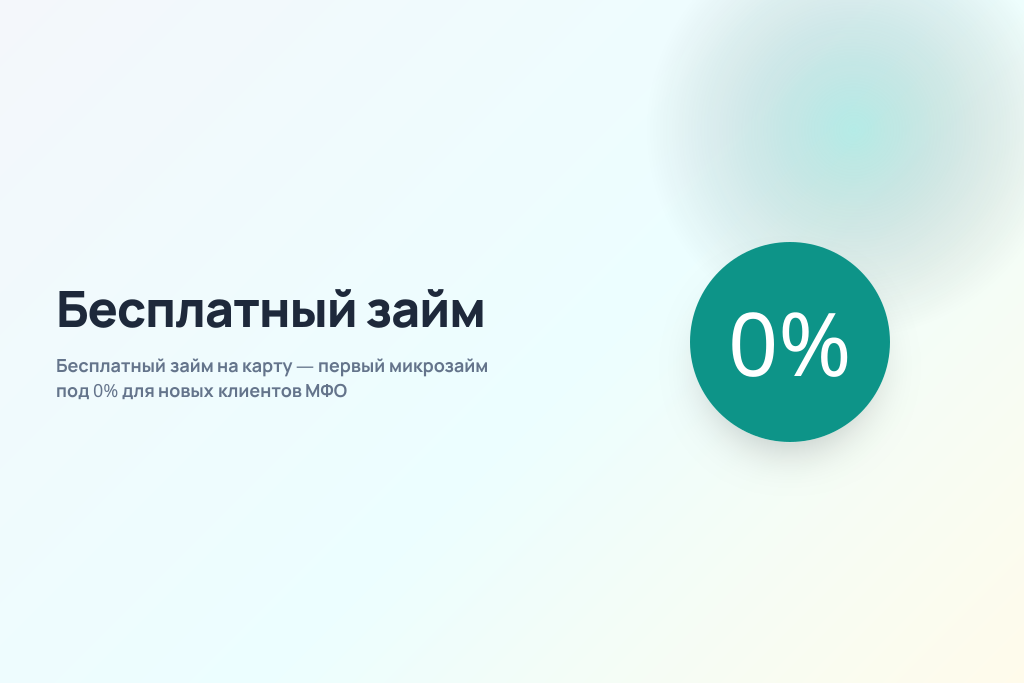 Бесплатный займ

Бесплатный займ на карту — первый микрозайм под 0% для новых клиентов МФО

0%